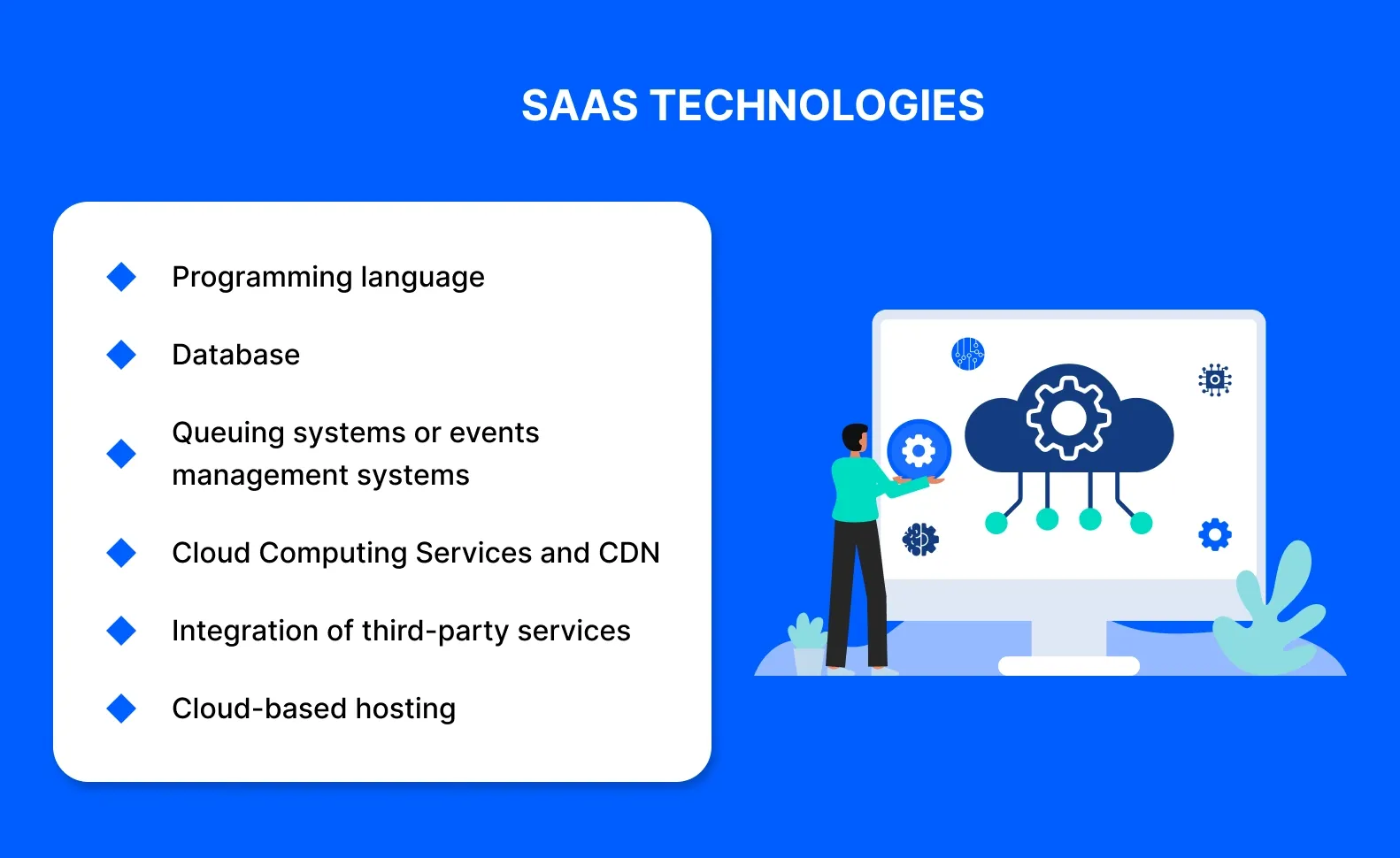 SAAS TECHNOLOGIES

Programming language

Database

Queuing systems or events management systems

Cloud Computing Services and CDN

Integration of third-party services

Cloud-based hosting